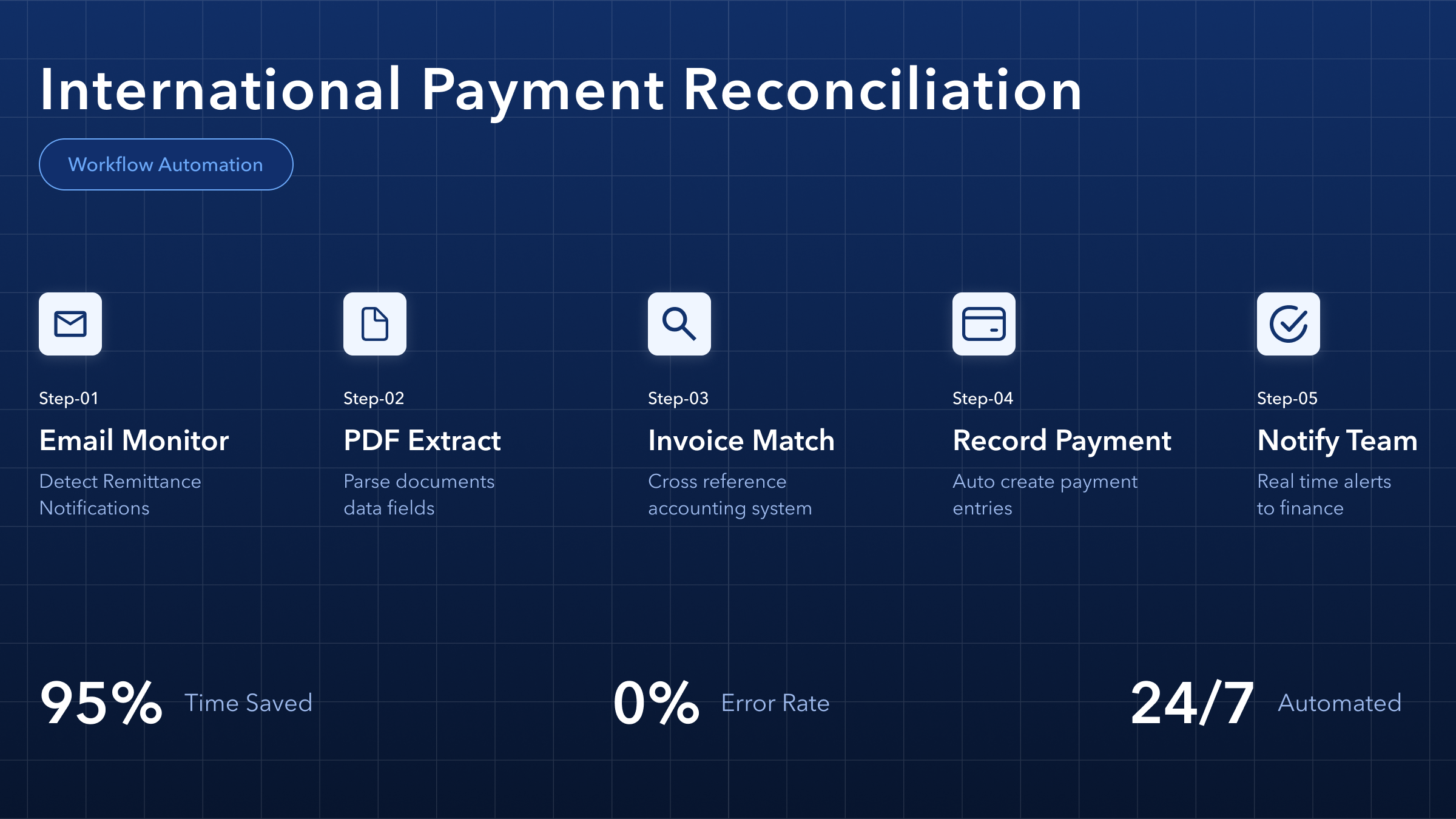 International Payment Reconciliation

Workflow Automation

Step-01

Email Monitor

Detect Remittance Notifications

Step-02

PDF Extract

Parse documents data fields

Step-03

Invoice Match

Cross reference accounting system

Step-04

Record Payment

Auto create payment entries

Step-05

Notify Team

Real time alerts to finance

95% Time Saved

0% Error Rate

24/7 Automated